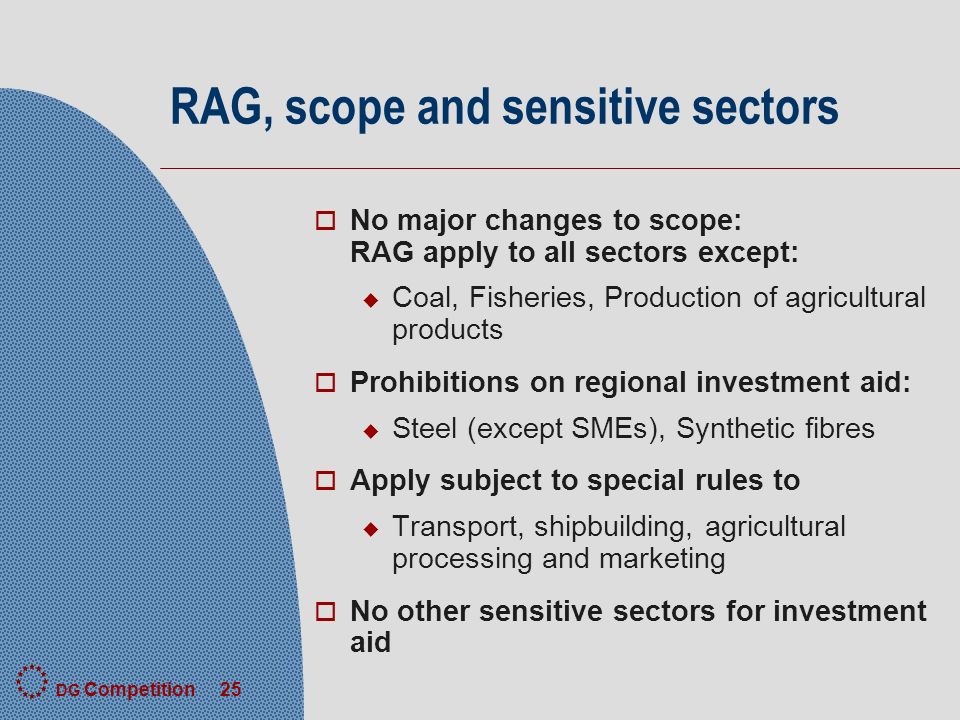 RAG, scope and sensitive sectors

No major changes to scope: RAG apply to all sectors except:

Coal, Fisheries, Production of agricultural products

Prohibitions on regional investment aid:

Steel (except SMEs), Synthetic fibres

Apply subject to special rules to

Transport, shipbuilding, agricultural processing and marketing

No other sensitive sectors for investment aid

DG Competition 25